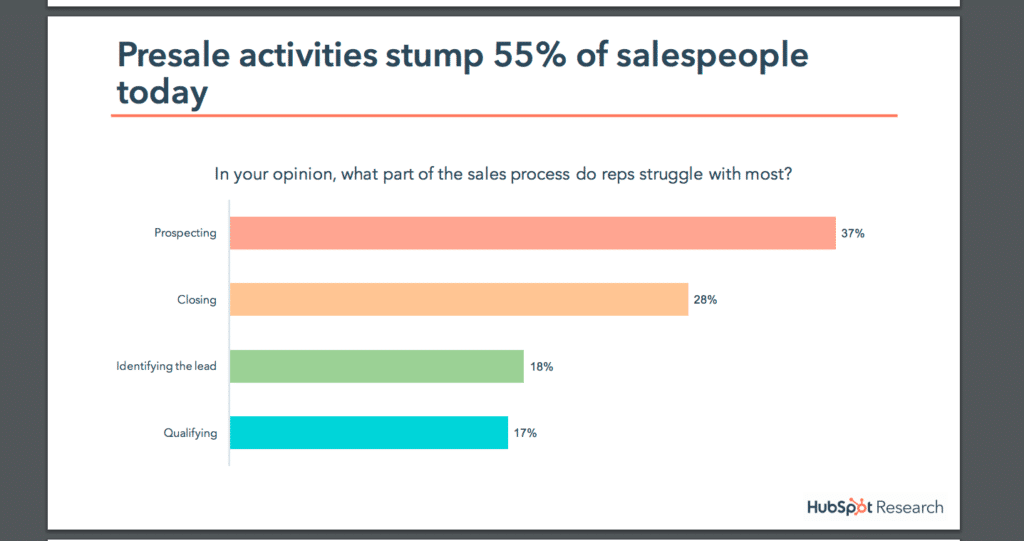 Presale activities stump 55% of salespeople today

In your opinion, what part of the sales process do reps struggle with most?

Prospecting 37%

Closing 28%

Identifying the lead 18%

Qualifying 17%

HubSpot Research